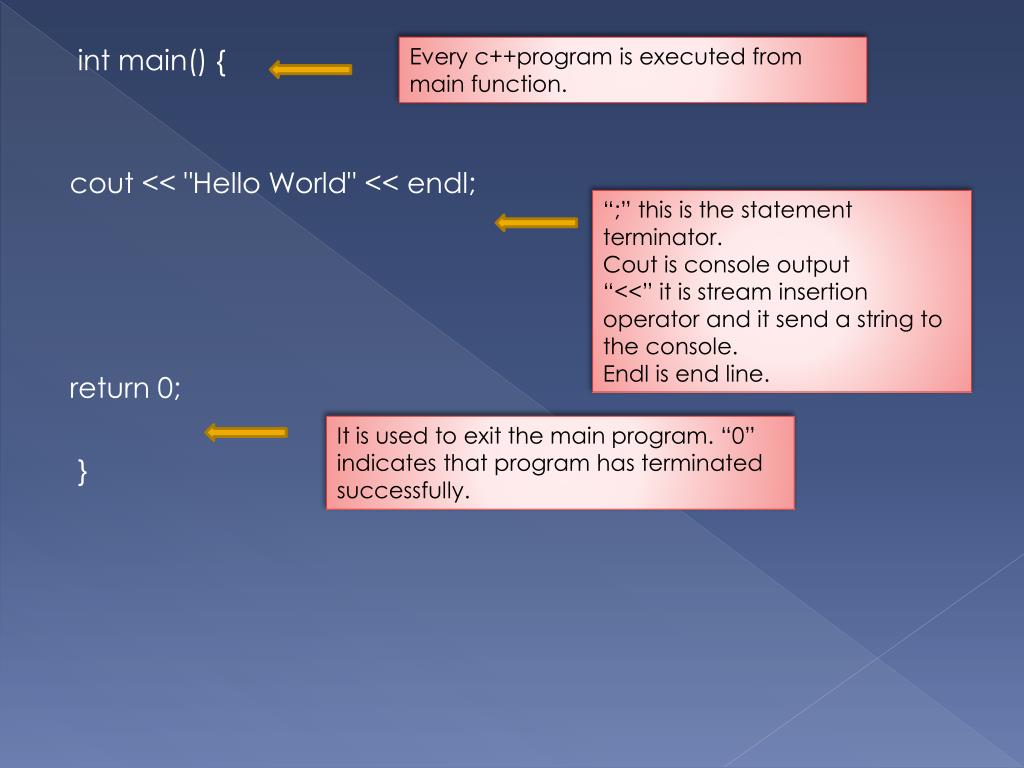 int main() {

Every c++program is executed from main function.

cout << "Hello World" << endl;

“;” this is the statement terminator.
Cout is console output
“<<” it is stream insertion operator and it send a string to the console.
Endl is end line.

return 0;

It is used to exit the main program. “0” indicates that program has terminated successfully.

}